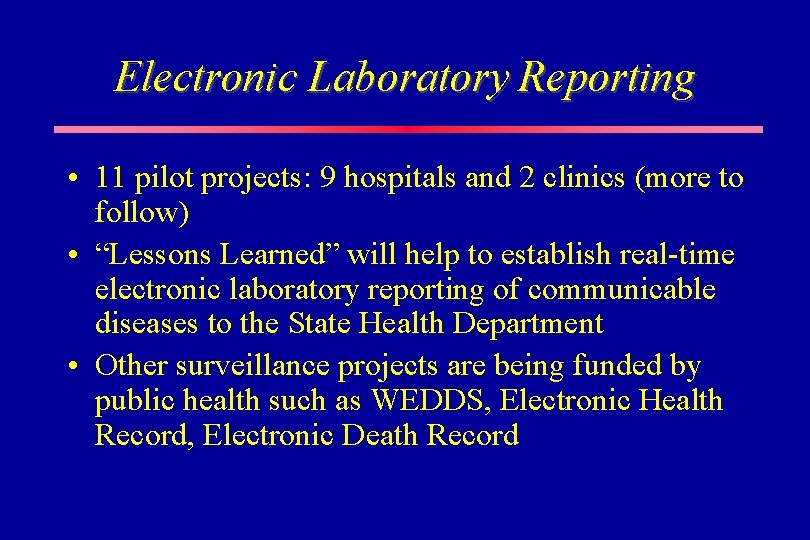 Electronic Laboratory Reporting

• 11 pilot projects: 9 hospitals and 2 clinics (more to follow)
• “Lessons Learned” will help to establish real-time electronic laboratory reporting of communicable diseases to the State Health Department
• Other surveillance projects are being funded by public health such as WEDDS, Electronic Health Record, Electronic Death Record